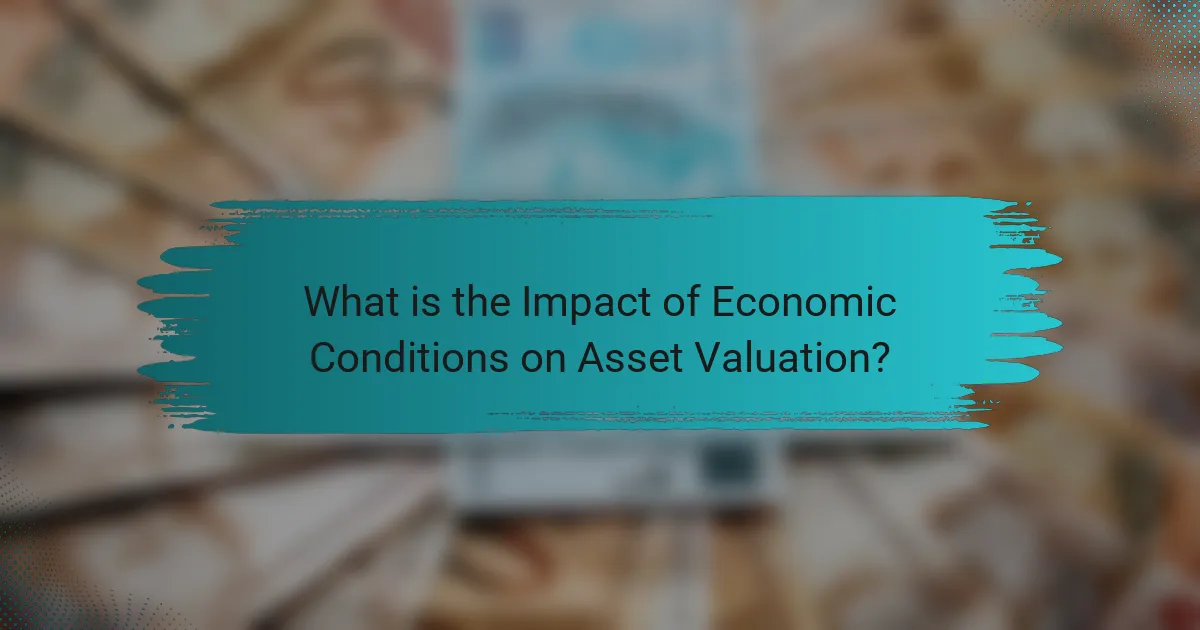 What is the Impact of Economic Conditions on Asset Valuation?